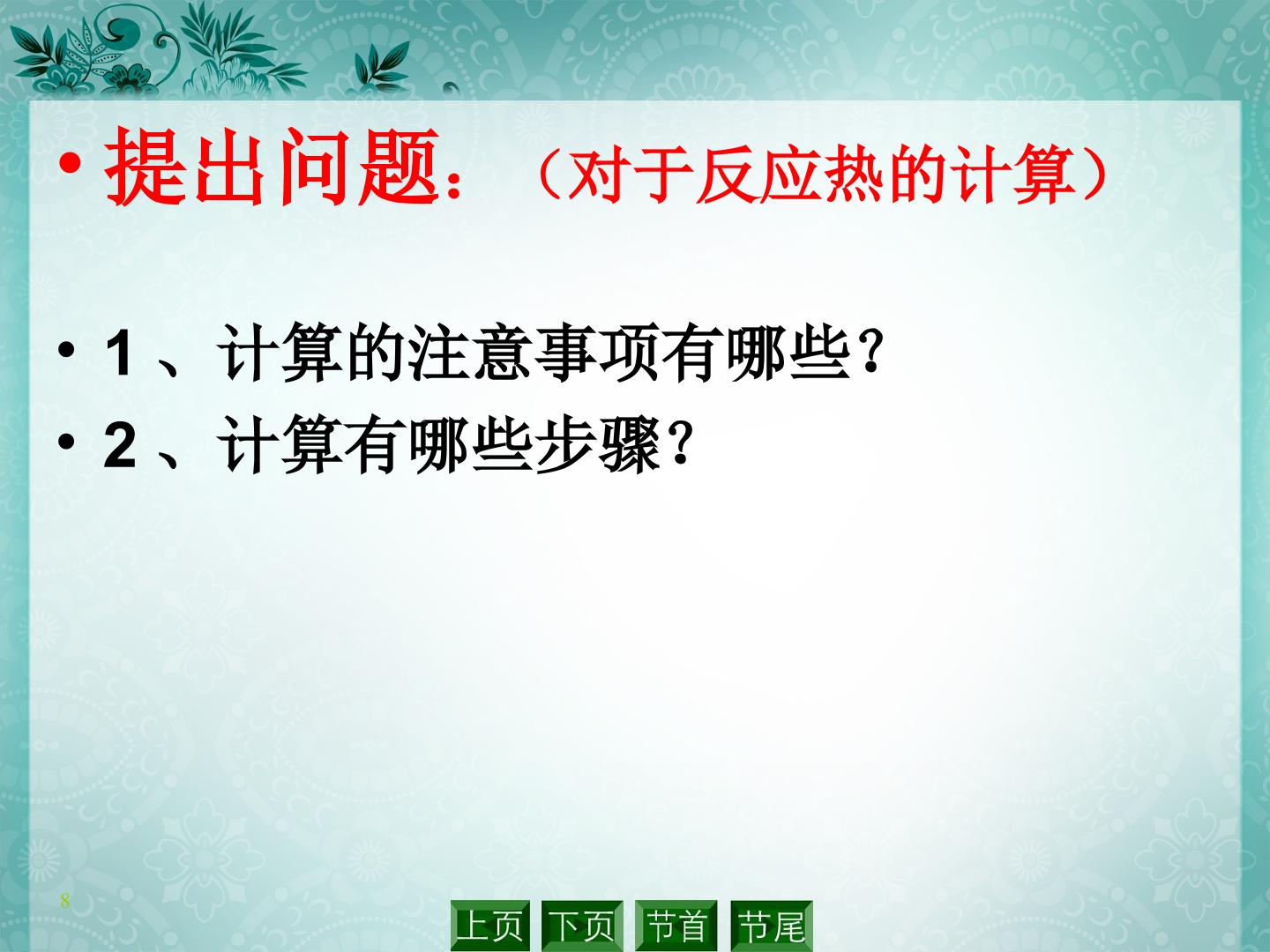 • 提出问题：（对于反应热的计算）

• 1 、计算的注意事项有哪些？

• 2 、计算有哪些步骤？

8

上页 下页 节首 节尾